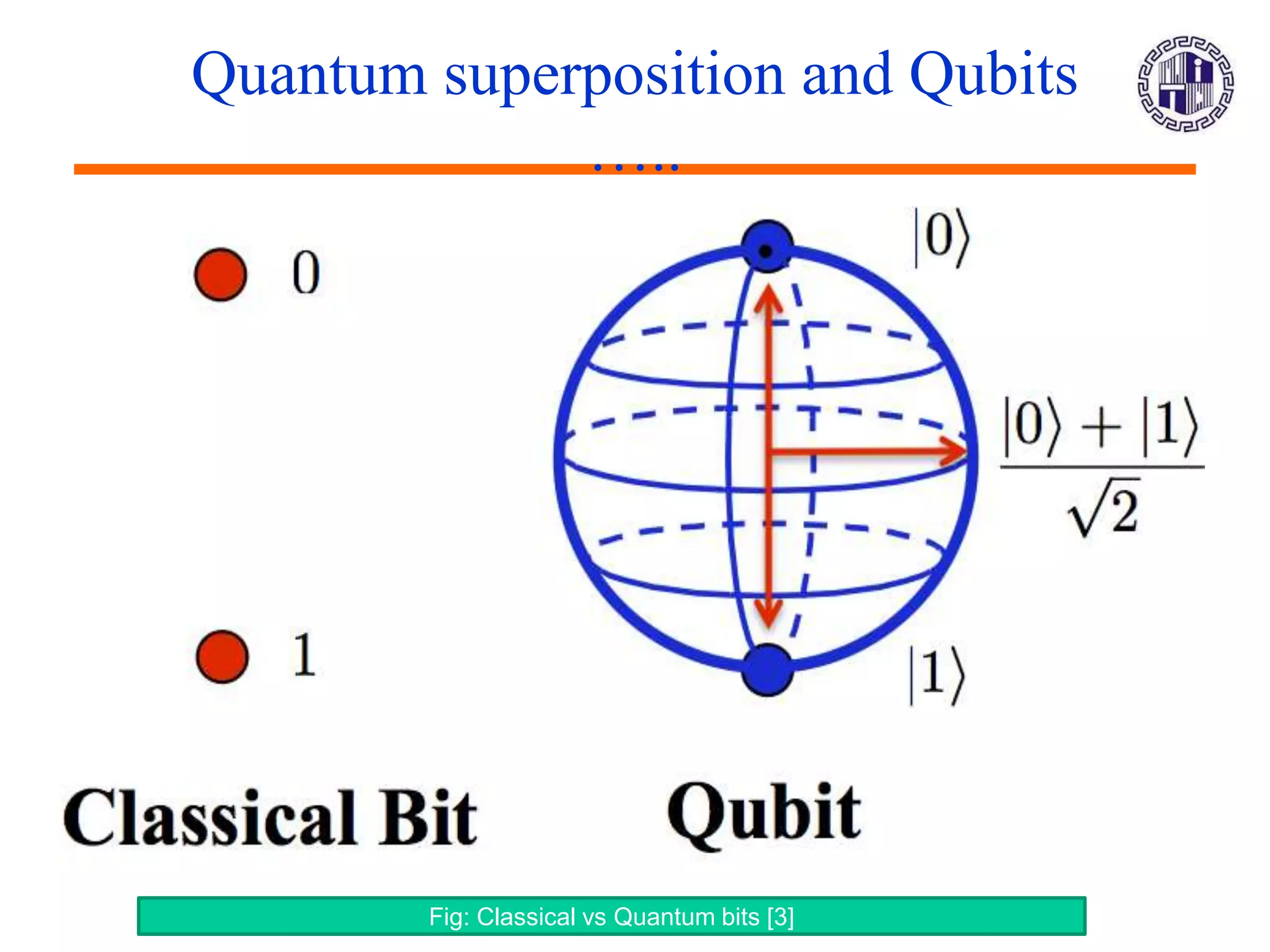 Quantum superposition and Qubits

.....

0

1

$|0\rangle$

$\frac{|0\rangle + |1\rangle}{\sqrt{2}}$

$|1\rangle$

Classical Bit

Qubit

Fig: Classical vs Quantum bits [3]